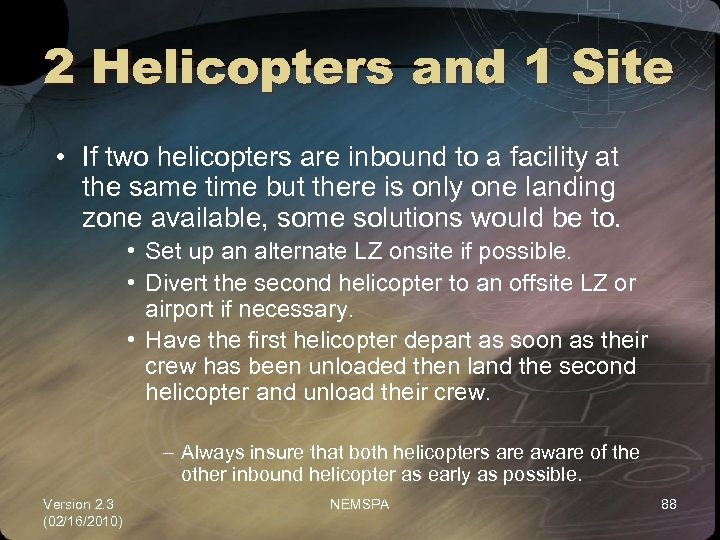 2 Helicopters and 1 Site

• If two helicopters are inbound to a facility at the same time but there is only one landing zone available, some solutions would be to.

• Set up an alternate LZ onsite if possible.
• Divert the second helicopter to an offsite LZ or airport if necessary.
• Have the first helicopter depart as soon as their crew has been unloaded then land the second helicopter and unload their crew.

– Always insure that both helicopters are aware of the other inbound helicopter as early as possible.

Version 2.3 (02/16/2010)

NEMSPA

88